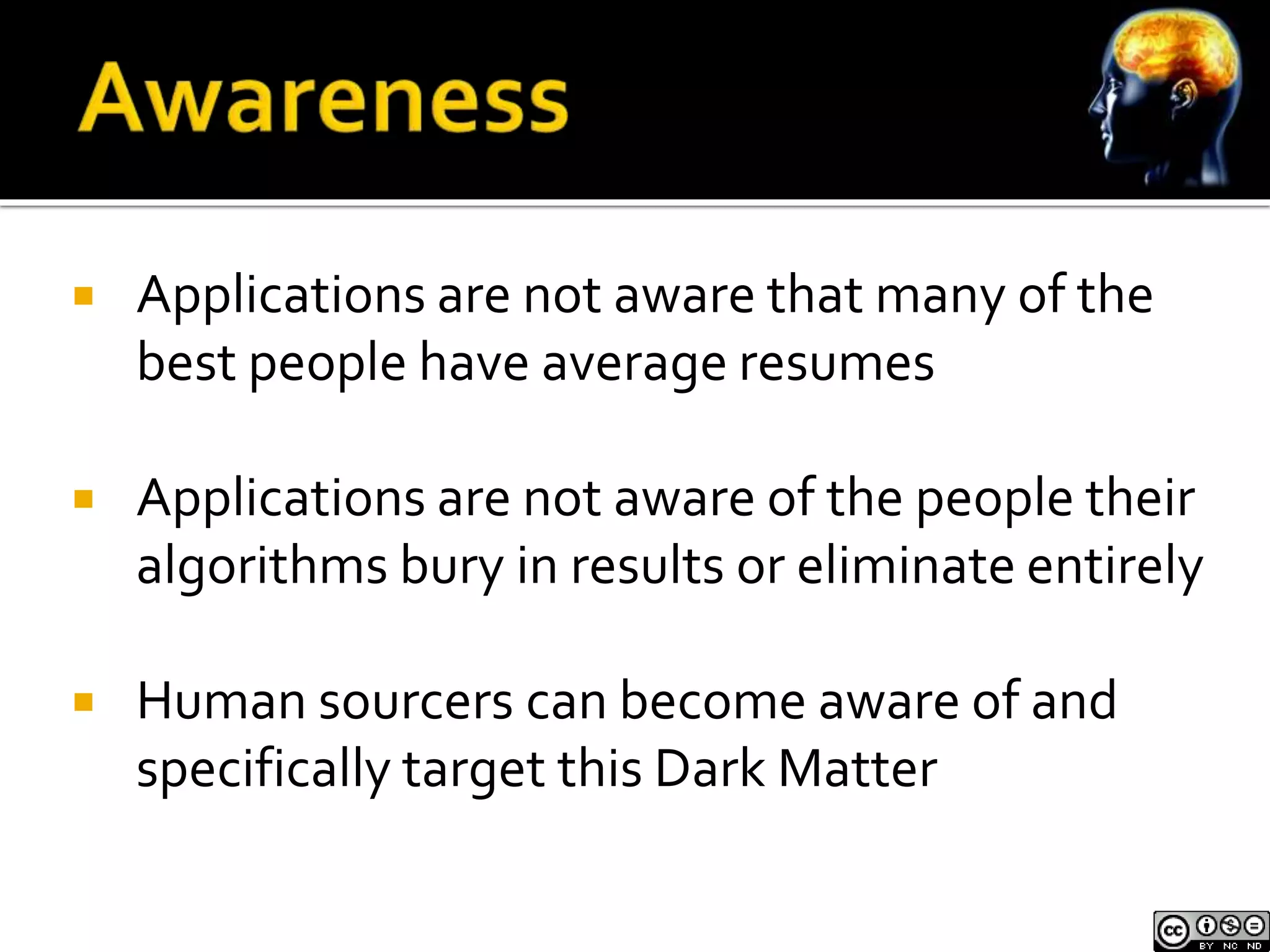 Awareness

▪ Applications are not aware that many of the best people have average resumes

▪ Applications are not aware of the people their algorithms bury in results or eliminate entirely

▪ Human sourcers can become aware of and specifically target this Dark Matter

cc BY NC ND